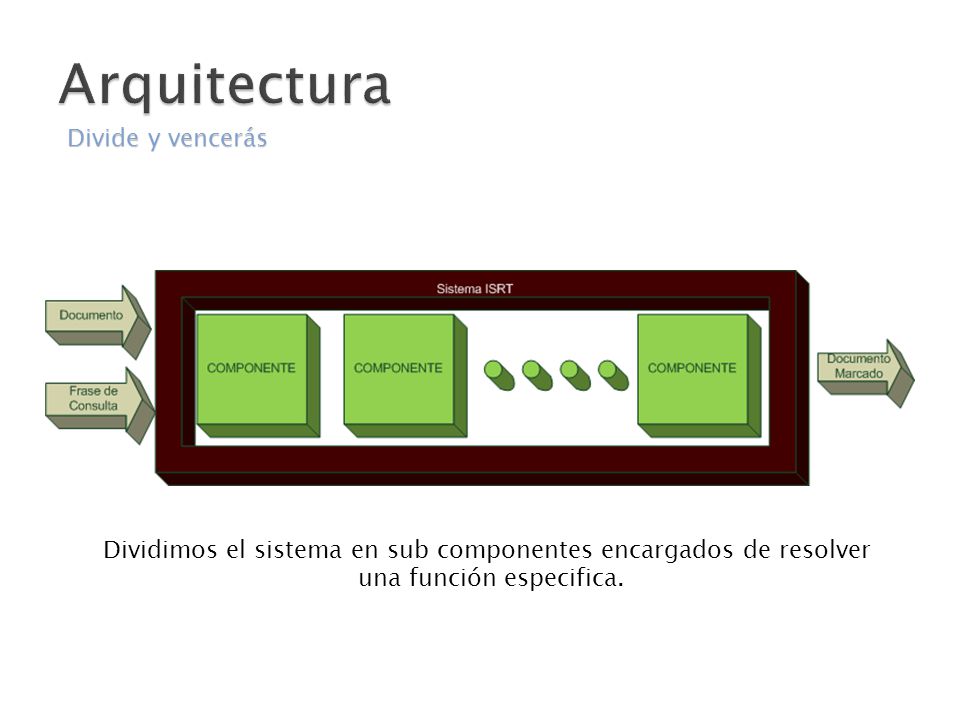 Arquitectura

Divide y vencerás

Documento

Frase de Consulta

Sistema ISRT

COMPONENTE

COMPONENTE

COMPONENTE

Documento Marcado

Dividimos el sistema en sub componentes encargados de resolver una función especifica.